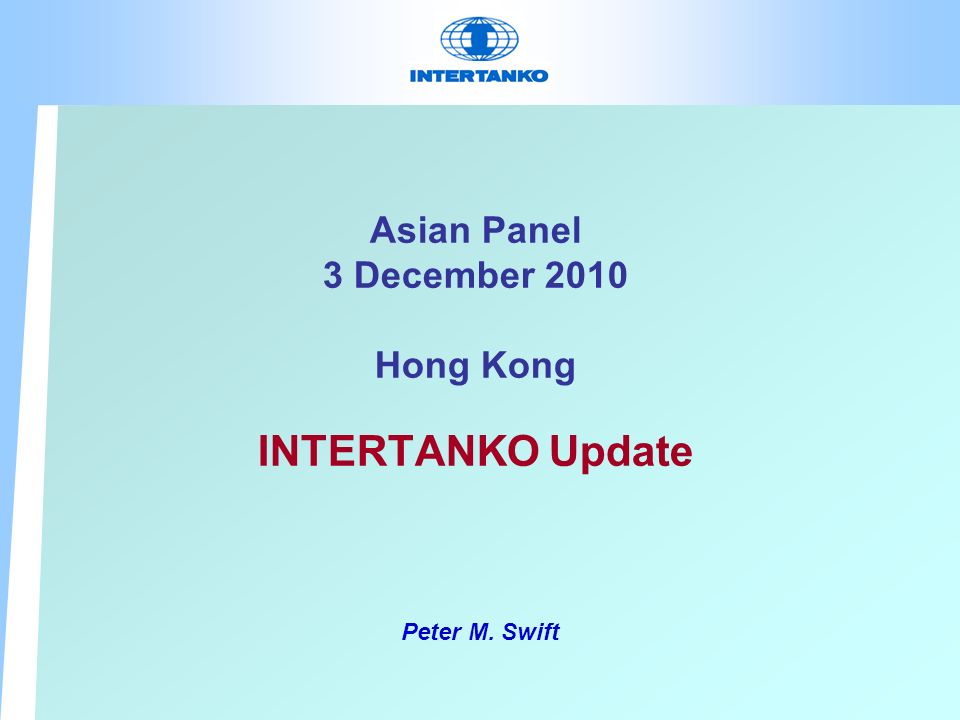 INTERTANKO

Asian Panel
3 December 2010

Hong Kong

INTERTANKO Update

Peter M. Swift